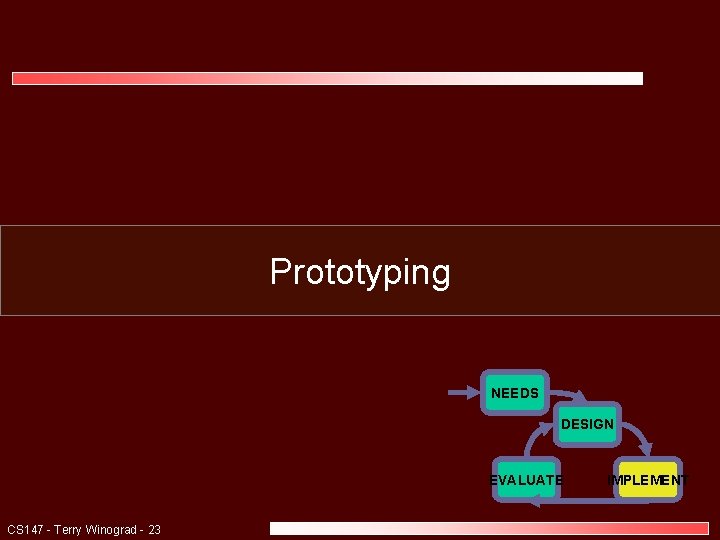 Prototyping

NEEDS
DESIGN
EVALUATE
IMPLEMENT

CS147 - Terry Winograd - 23